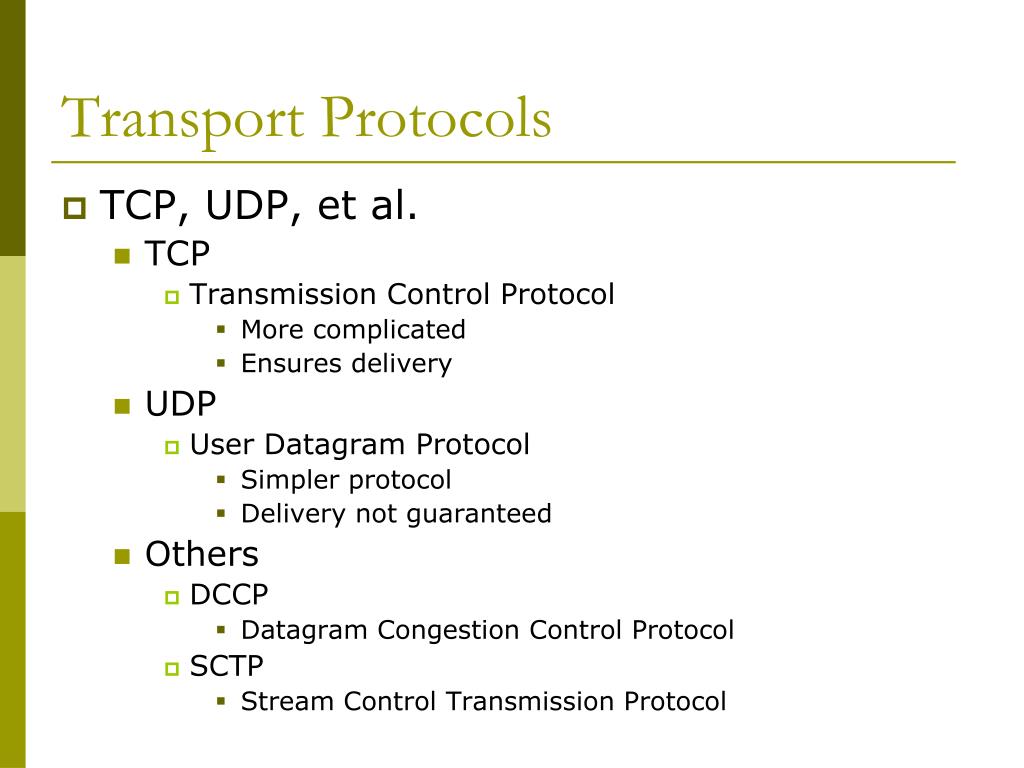 Transport Protocols

TCP, UDP, et al.

TCP

Transmission Control Protocol

More complicated

Ensures delivery

UDP

User Datagram Protocol

Simpler protocol

Delivery not guaranteed

Others

DCCP

Datagram Congestion Control Protocol

SCTP

Stream Control Transmission Protocol